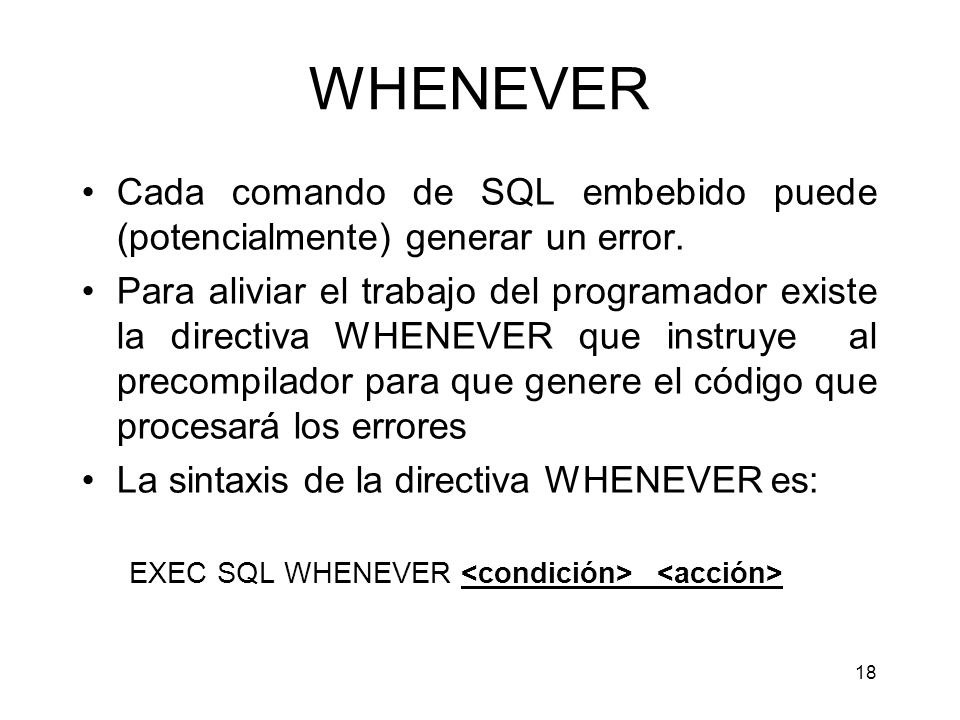 WHENEVER

• Cada comando de SQL embebido puede (potencialmente) generar un error.

• Para aliviar el trabajo del programador existe la directiva WHENEVER que instruye al precompilador para que genere el código que procesará los errores

• La sintaxis de la directiva WHENEVER es:

EXEC SQL WHENEVER <condición> <acción>

18